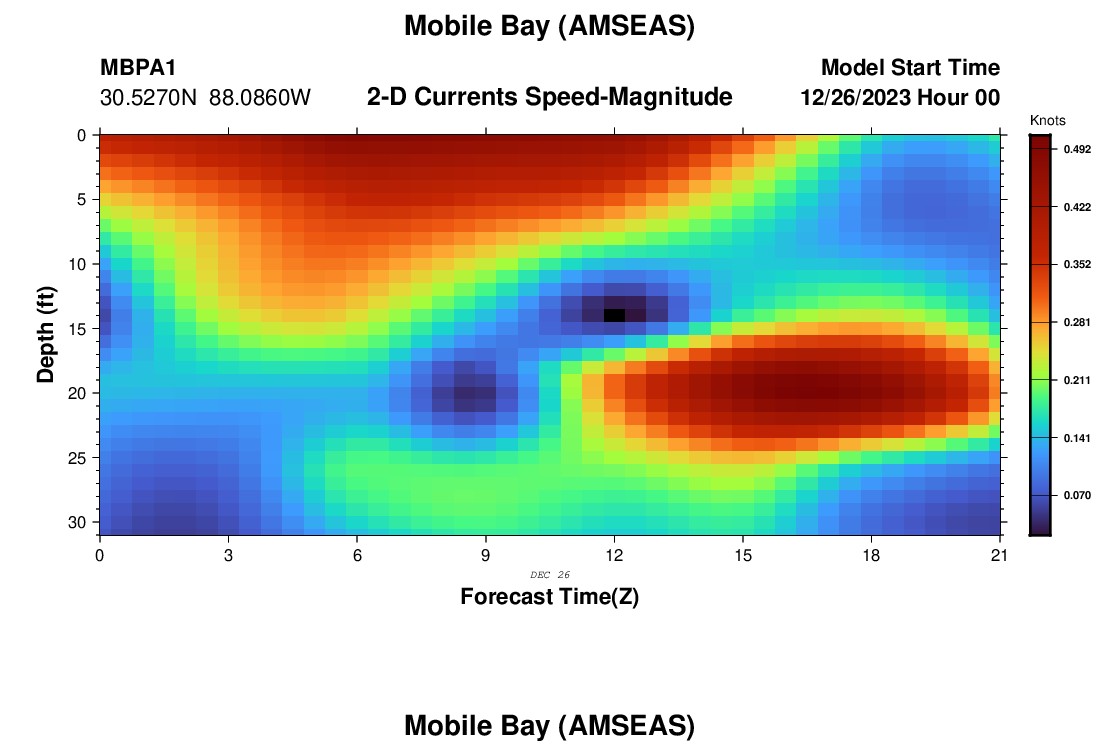 Mobile Bay (AMSEAS)

MBPA1
30.5270N 88.0860W

2-D Currents Speed-Magnitude

Model Start Time
12/26/2023 Hour 00

Knots
0.492
0.422
0.352
0.281
0.211
0.141
0.070

Depth (ft)
0
5
10
15
20
25
30

0
3
6
9
12
15
18
21

DEC 26

Forecast Time(Z)

Mobile Bay (AMSEAS)